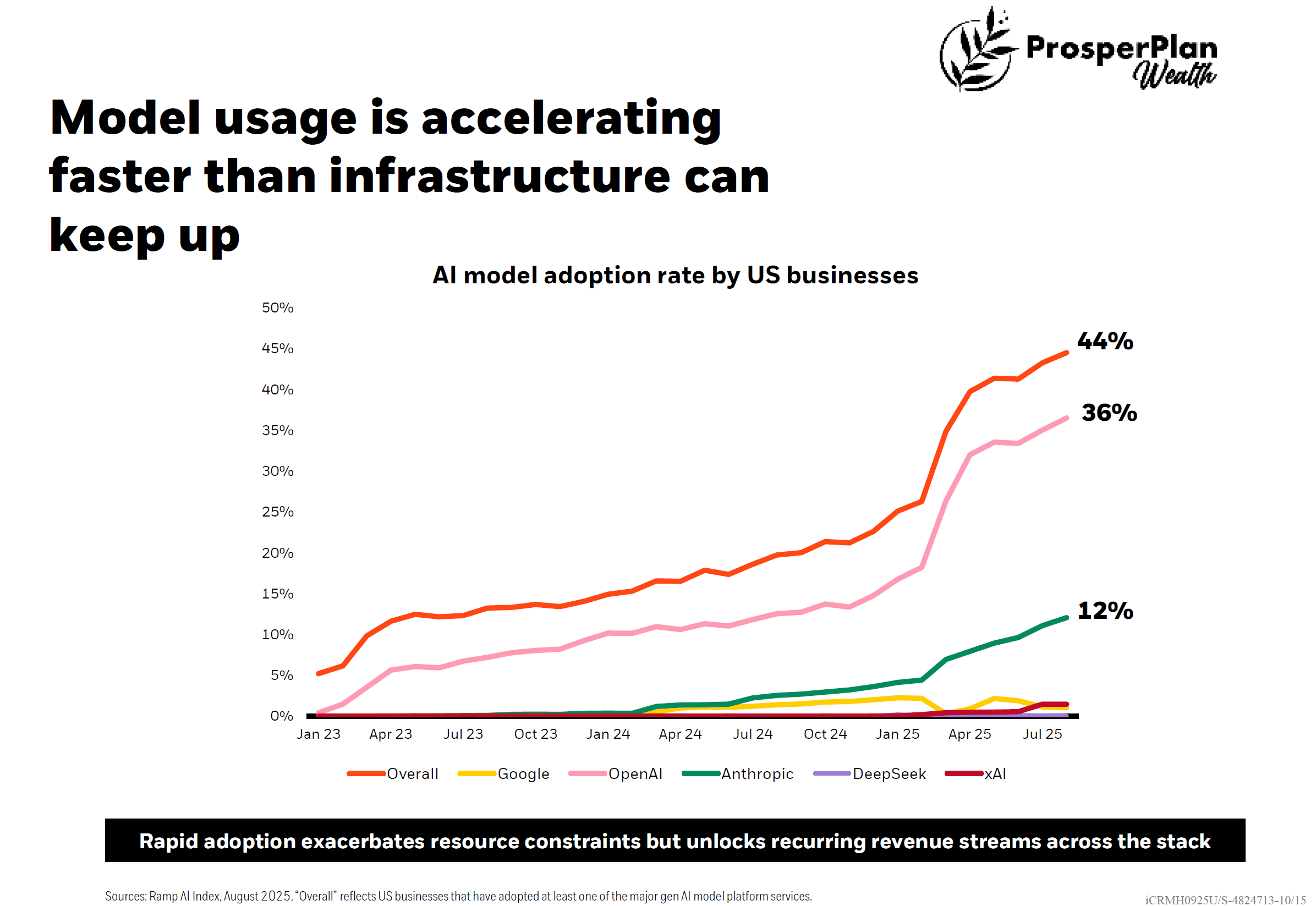 ProsperPlan Wealth

Model usage is accelerating faster than infrastructure can keep up

AI model adoption rate by US businesses

50%
45%
40%
35%
30%
25%
20%
15%
10%
5%
0%

44%
36%
12%

Jan 23 Apr 23 Jul 23 Oct 23 Jan 24 Apr 24 Jul 24 Oct 24 Jan 25 Apr 25 Jul 25

Overall Google OpenAI Anthropic DeepSeek xAI

Rapid adoption exacerbates resource constraints but unlocks recurring revenue streams across the stack

Sources: Ramp AI Index, August 2025. "Overall" reflects US businesses that have adopted at least one of the major gen AI model platform services.

iCRMH0925U/S-4824713-10/15